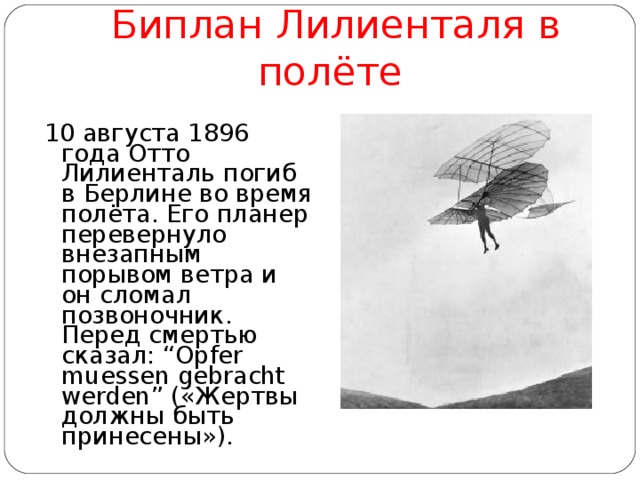 Биплан Лилиенталя в полёте

10 августа 1896 года Отто Лилиенталь погиб в Берлине во время полёта. Его планер перевернуло внезапным порывом ветра и он сломал позвоночник. Перед смертью сказал: “Opfer muessen gebracht werden” («Жертвы должны быть принесены»).